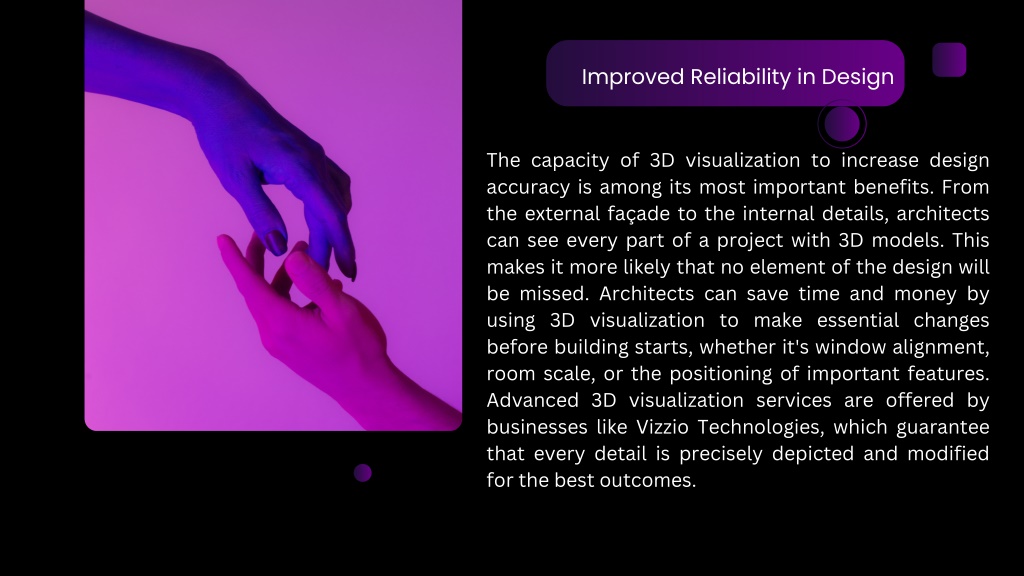 Improved Reliability in Design

The capacity of 3D visualization to increase design accuracy is among its most important benefits. From the external façade to the internal details, architects can see every part of a project with 3D models. This makes it more likely that no element of the design will be missed. Architects can save time and money by using 3D visualization to make essential changes before building starts, whether it's window alignment, room scale, or the positioning of important features. Advanced 3D visualization services are offered by businesses like Vizzio Technologies, which guarantee that every detail is precisely depicted and modified for the best outcomes.